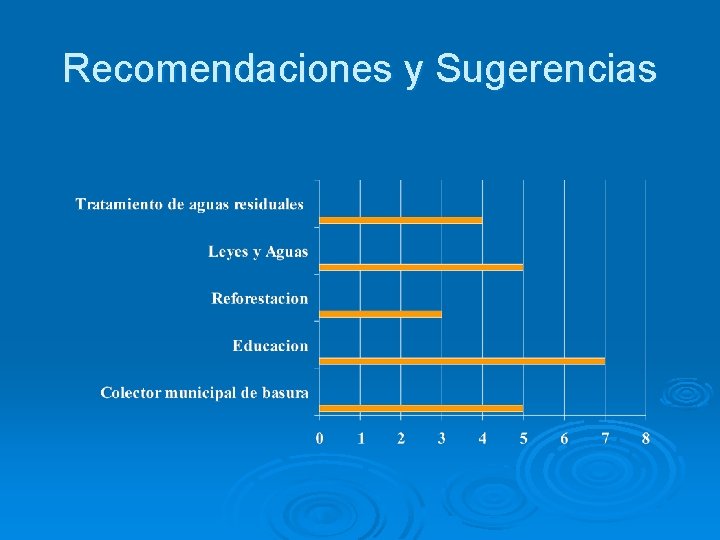 Recomendaciones y Sugerencias

Tratamiento de aguas residuales
Leyes y Aguas
Reforestacion
Educacion
Colector municipal de basura

0 1 2 3 4 5 6 7 8